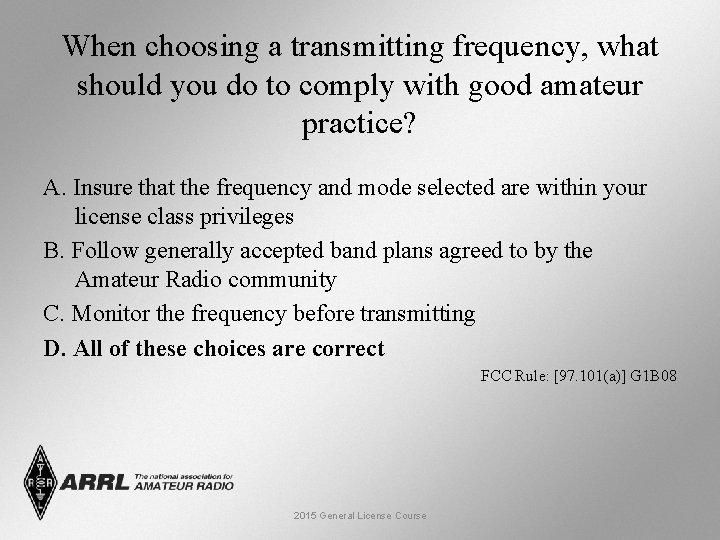 When choosing a transmitting frequency, what should you do to comply with good amateur practice?

A. Insure that the frequency and mode selected are within your license class privileges

B. Follow generally accepted band plans agreed to by the Amateur Radio community

C. Monitor the frequency before transmitting

D. All of these choices are correct

FCC Rule: [97.101(a)] G1B08

ARRL The national association for AMATEUR RADIO

2015 General License Course